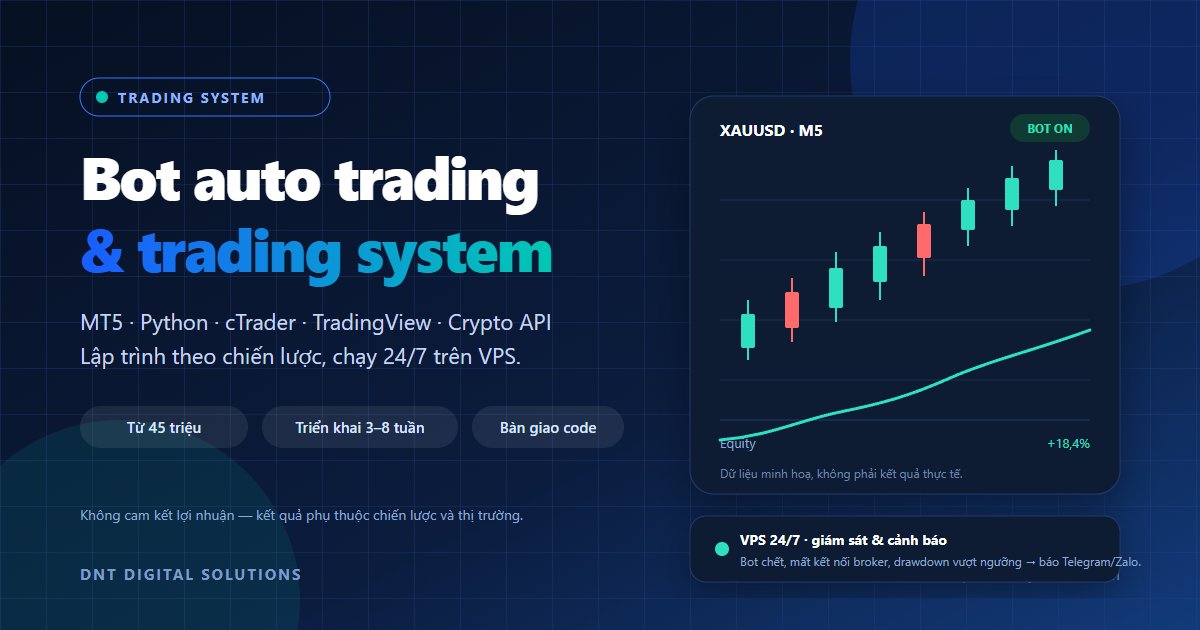 TRADING SYSTEM

Bot auto trading
& trading system

MT5 · Python · cTrader · TradingView · Crypto API
Lập trình theo chiến lược, chạy 24/7 trên VPS.

Từ 45 triệu

Triển khai 3–8 tuần

Bàn giao code

Không cam kết lợi nhuận — kết quả phụ thuộc chiến lược và thị trường.

DNT DIGITAL SOLUTIONS

XAUUSD · M5

BOT ON

Equity

+18,4%

Dữ liệu minh hoạ, không phải kết quả thực tế.

VPS 24/7 · giám sát & cảnh báo

Bot chết, mất kết nối broker, drawdown vượt ngưỡng → báo Telegram/Zalo.